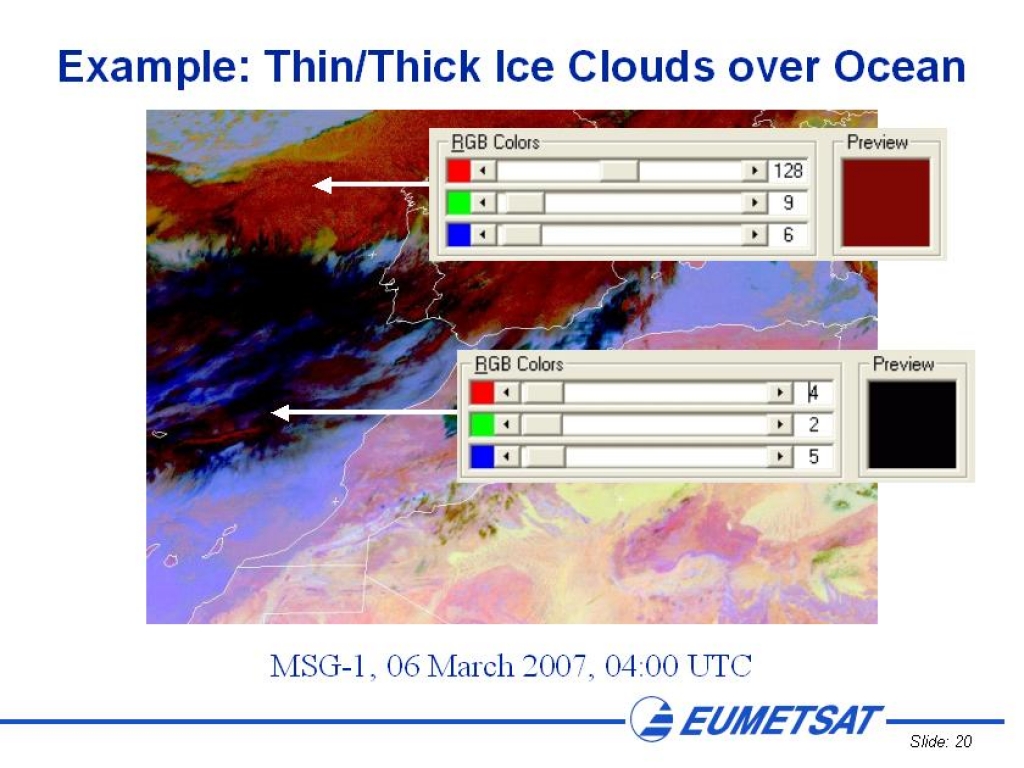 Example: Thin/Thick Ice Clouds over Ocean

RGB Colors
128
9
6

Preview

RGB Colors
4
2
5

Preview

MSG-1, 06 March 2007, 04:00 UTC

EUMETSAT

Slide: 20